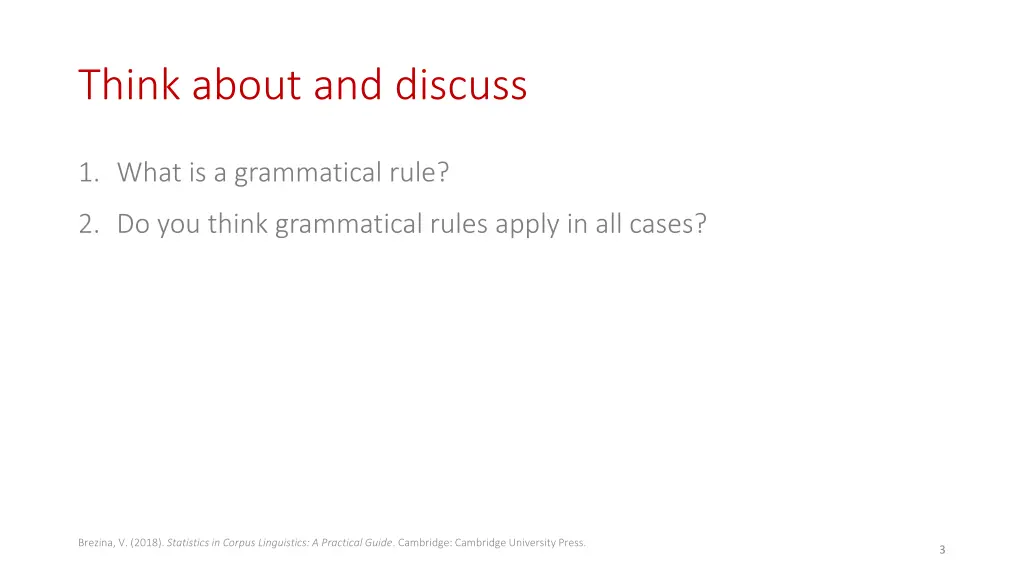 Think about and discuss

1. What is a grammatical rule?

2. Do you think grammatical rules apply in all cases?

Brezina, V. (2018). Statistics in Corpus Linguistics: A Practical Guide. Cambridge: Cambridge University Press.

3